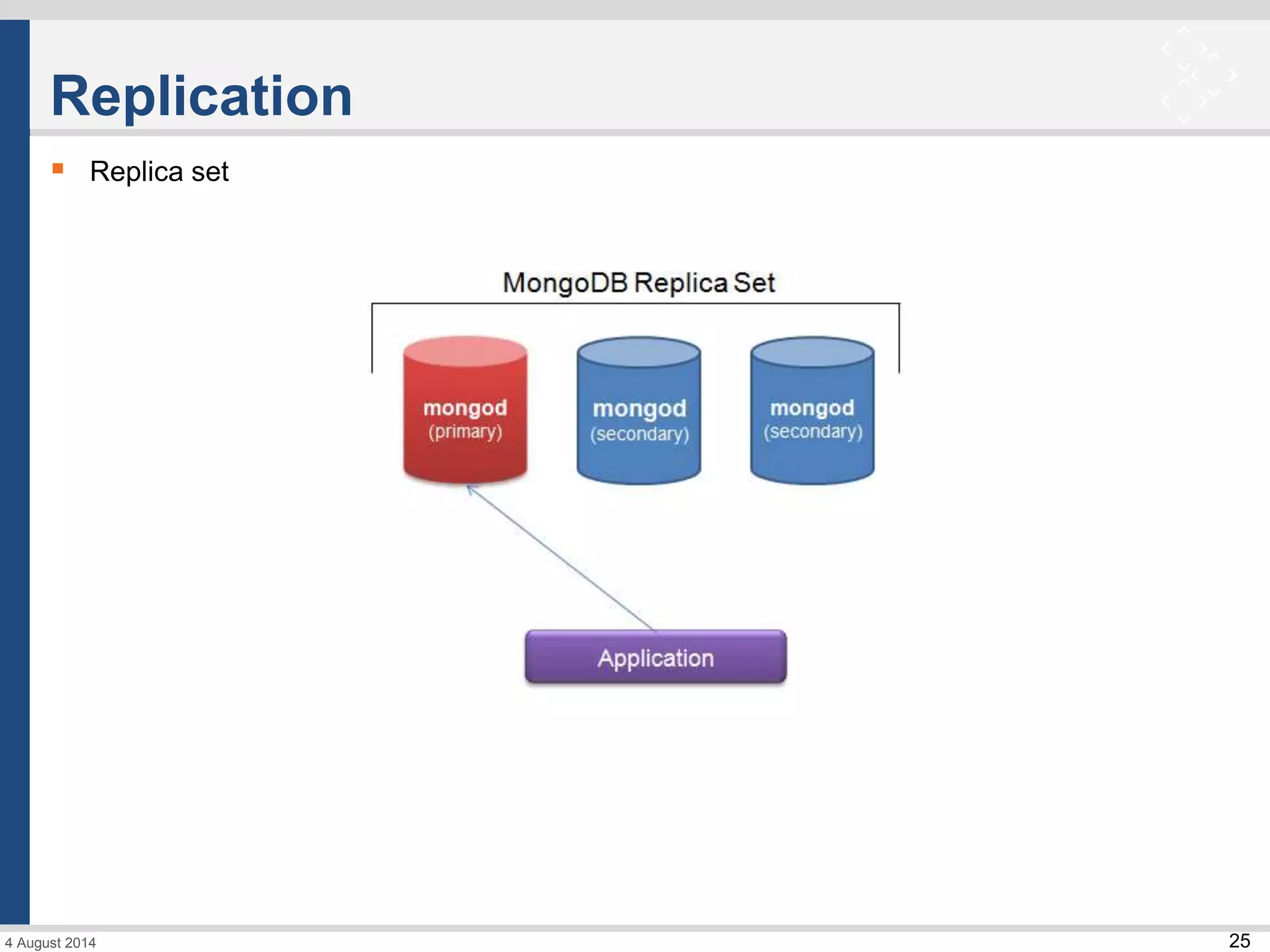 Replication

Replica set

MongoDB Replica Set

mongod
(primary)

mongod
(secondary)

mongod
(secondary)

Application

4 August 2014

25